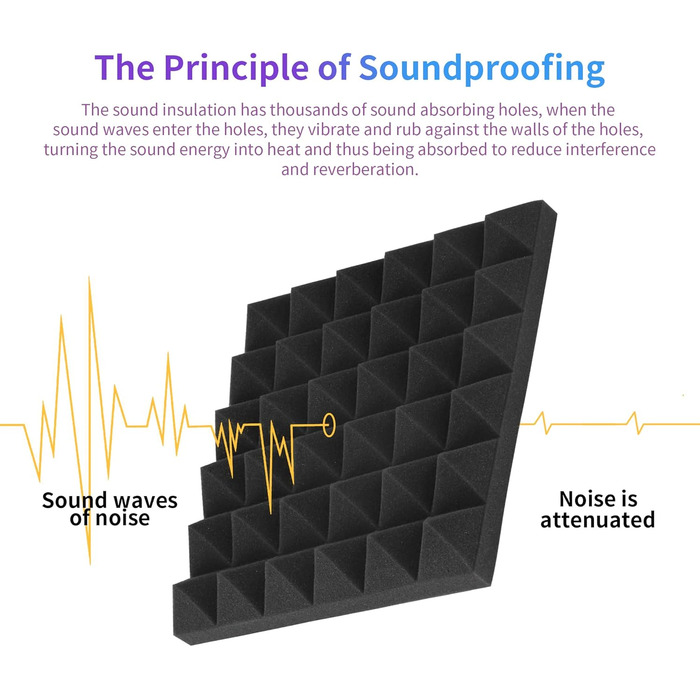 The Principle of Soundproofing

The sound insulation has thousands of sound absorbing holes, when the sound waves enter the holes, they vibrate and rub against the walls of the holes, turning the sound energy into heat and thus being absorbed to reduce interference and reverberation.

Sound waves of noise

Noise is attenuated